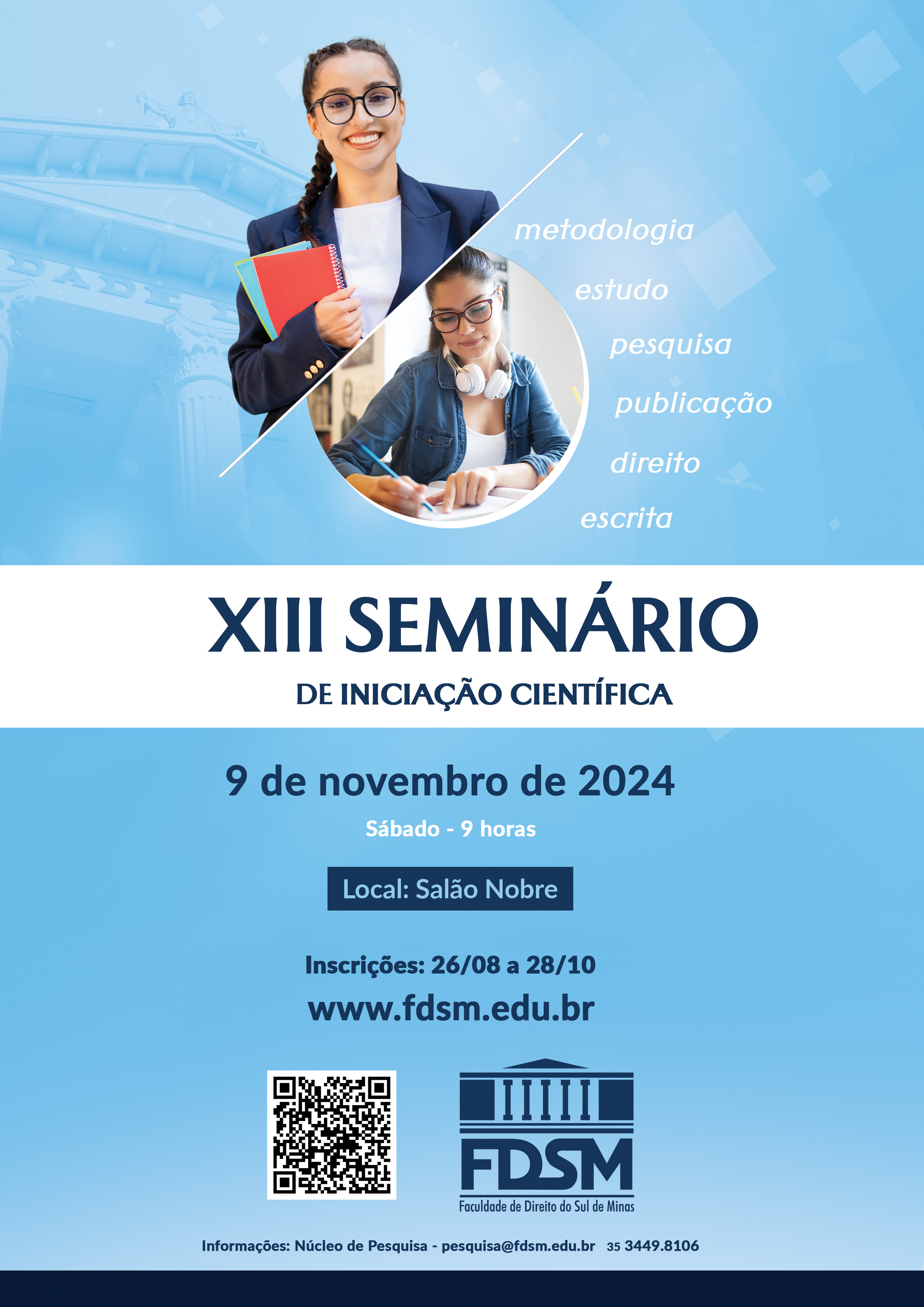 metodologia
estudo
pesquisa
publicação
direito
escrita

XIII SEMINÁRIO
DE INICIAÇÃO CIENTÍFICA

9 de novembro de 2024
Sábado - 9 horas

Local: Salão Nobre

Inscrições: 26/08 a 28/10
www.fdsm.edu.br

FDSM
Faculdade de Direito do Sul de Minas

Informações: Núcleo de Pesquisa - pesquisa@fdsm.edu.br 35 3449.8106